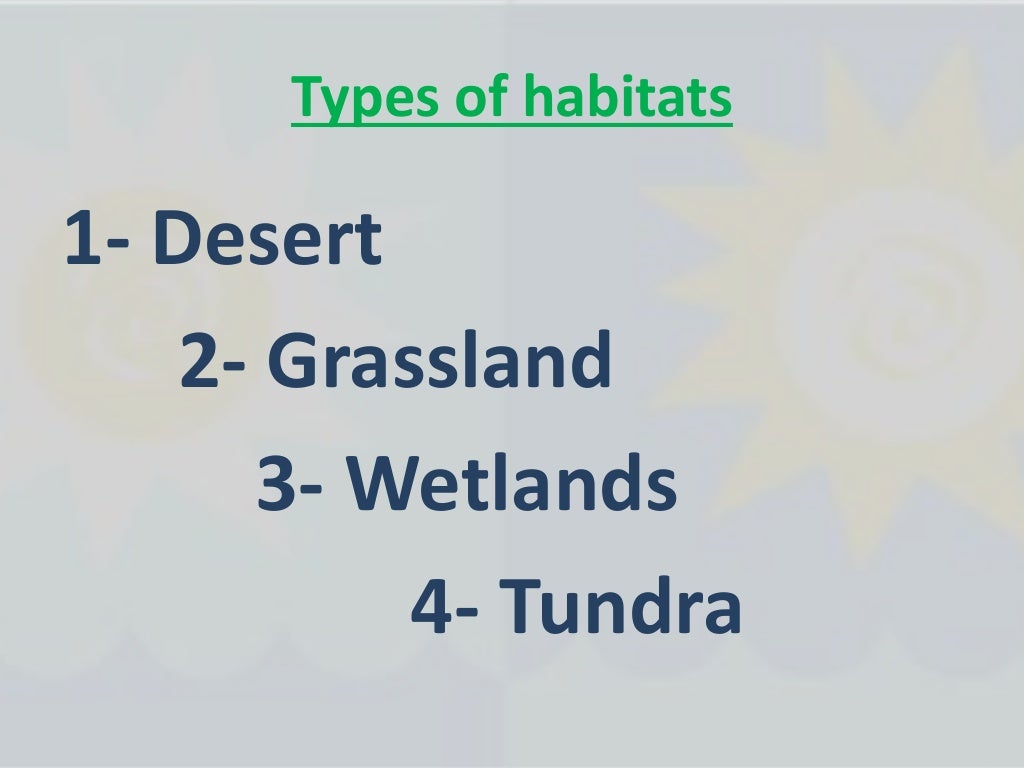 Types of habitats

1- Desert

2- Grassland

3- Wetlands

4- Tundra